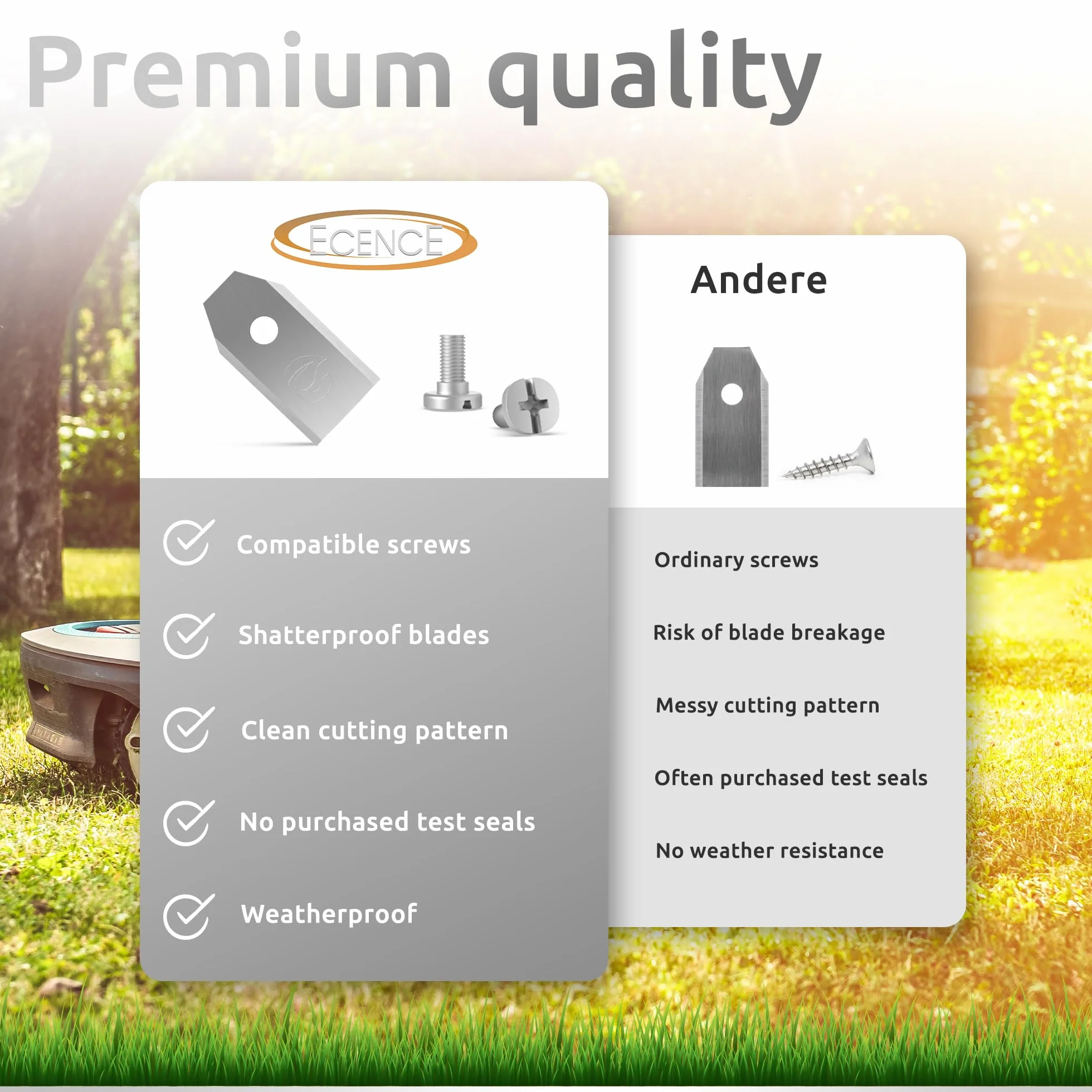 Premium quality

ECENCE

Compatible screws

Shatterproof blades

Clean cutting pattern

No purchased test seals

Weatherproof

Andere

Ordinary screws

Risk of blade breakage

Messy cutting pattern

Often purchased test seals

No weather resistance